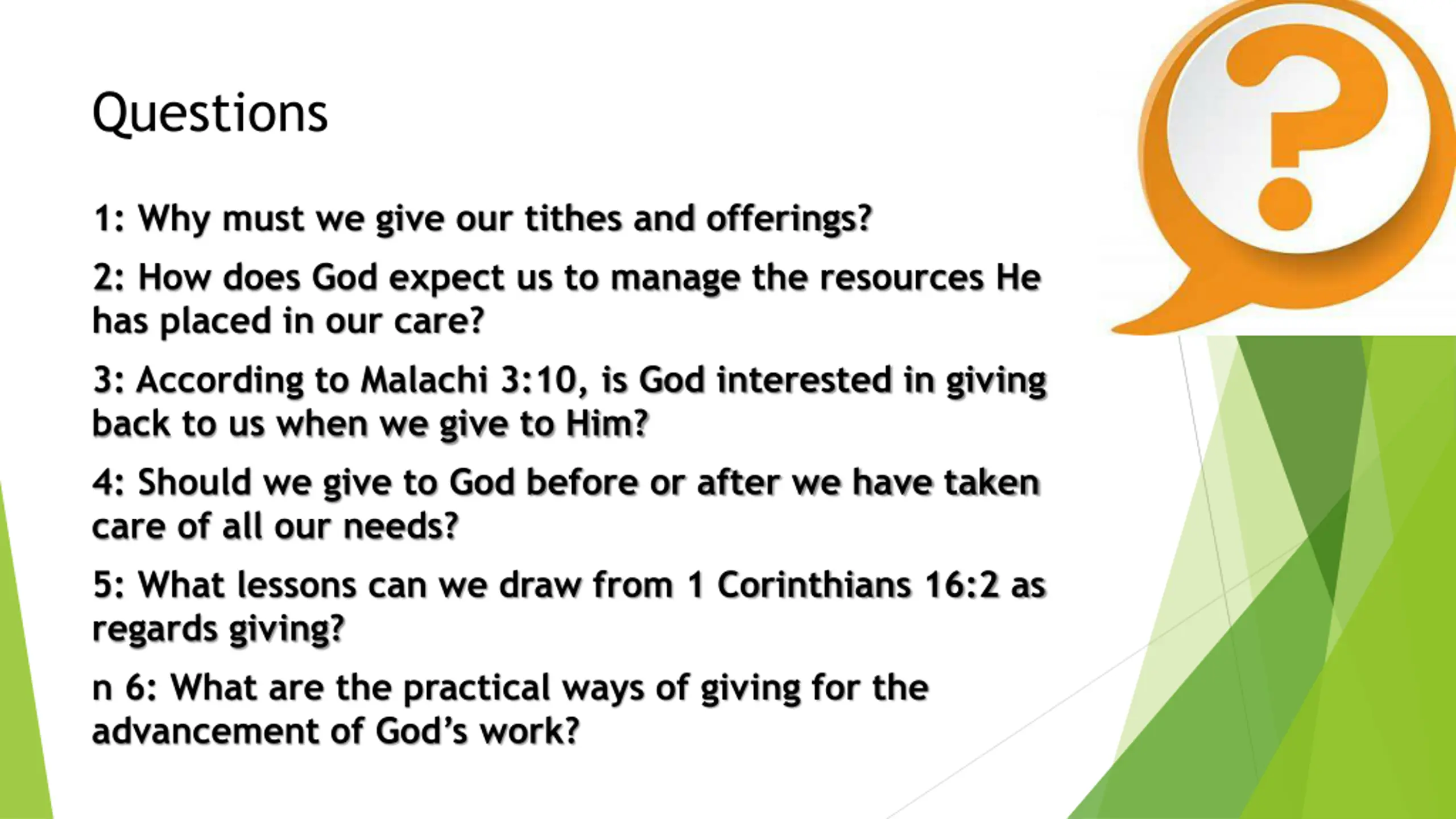 Questions

1: Why must we give our tithes and offerings?

2: How does God expect us to manage the resources He has placed in our care?

3: According to Malachi 3:10, is God interested in giving back to us when we give to Him?

4: Should we give to God before or after we have taken care of all our needs?

5: What lessons can we draw from 1 Corinthians 16:2 as regards giving?

n 6: What are the practical ways of giving for the advancement of God's work?